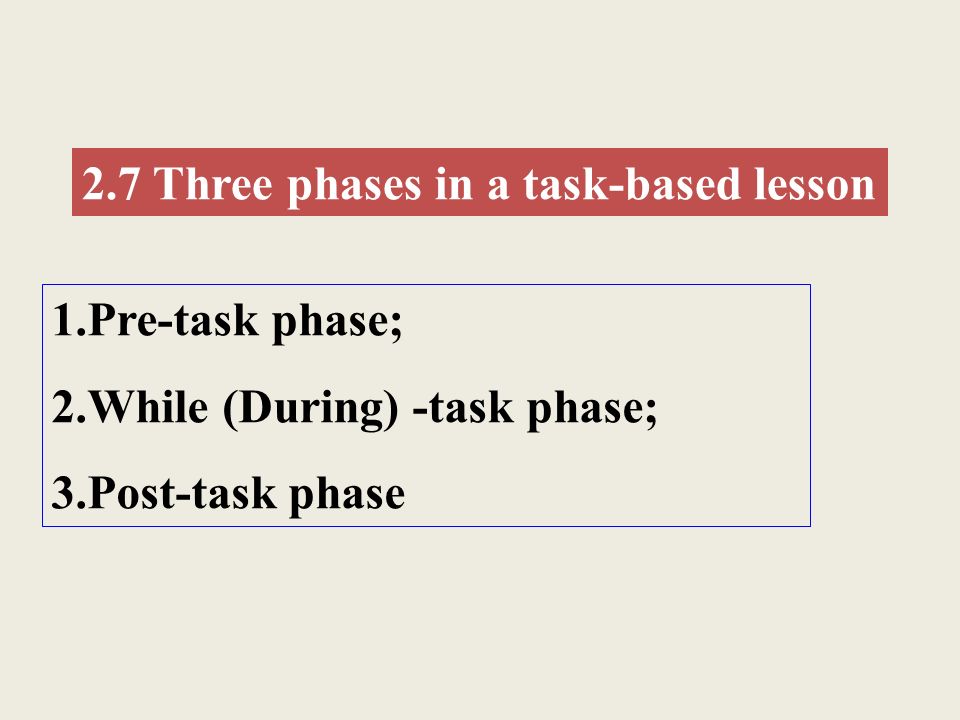 2.7 Three phases in a task-based lesson

1.Pre-task phase;

2.While (During) -task phase;

3.Post-task phase